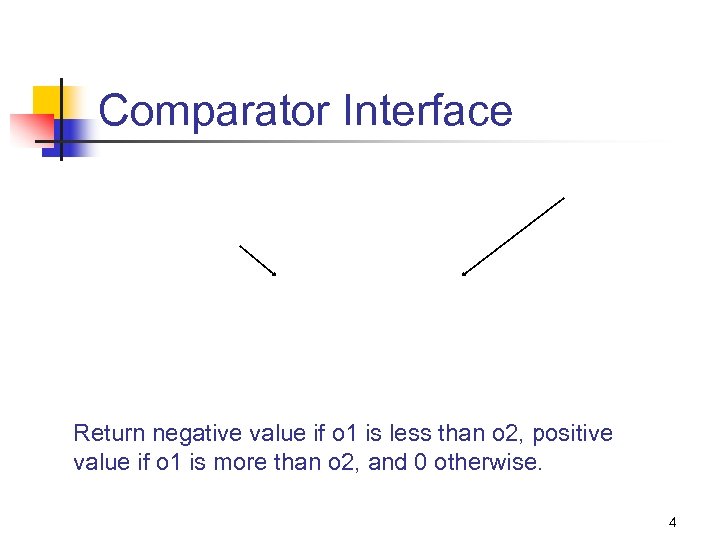 Comparator Interface

Return negative value if o1 is less than o2, positive value if o1 is more than o2, and 0 otherwise.

4